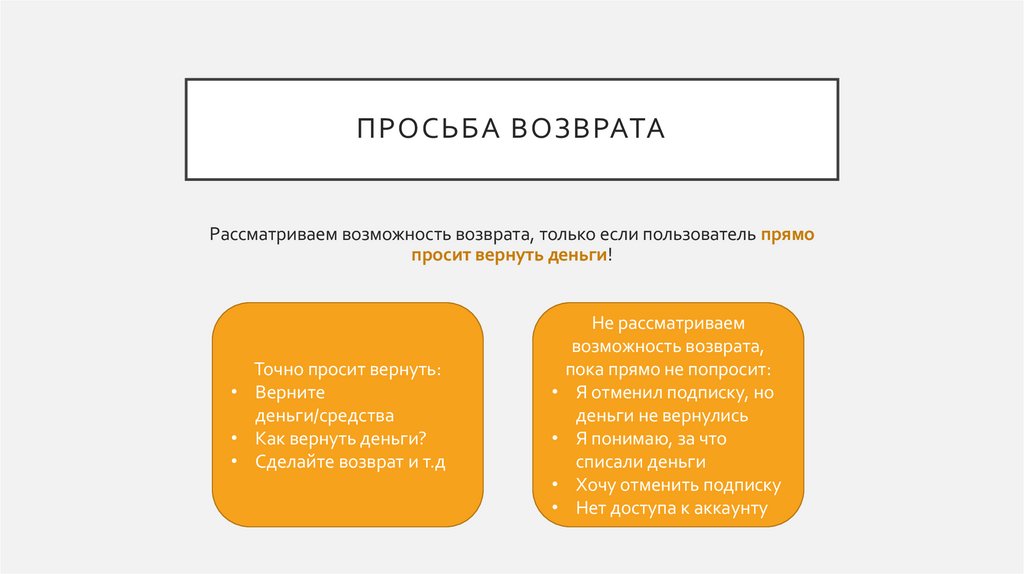 ПРОСЬБА ВОЗВРАТА

Рассматриваем возможность возврата, только если пользователь прямо просит вернуть деньги!

Точно просит вернуть:
• Верните деньги/средства
• Как вернуть деньги?
• Сделайте возврат и т.д

Не рассматриваем возможность возврата, пока прямо не попросит:
• Я отменил подписку, но деньги не вернулись
• Я понимаю, за что списали деньги
• Хочу отменить подписку
• Нет доступа к аккаунту